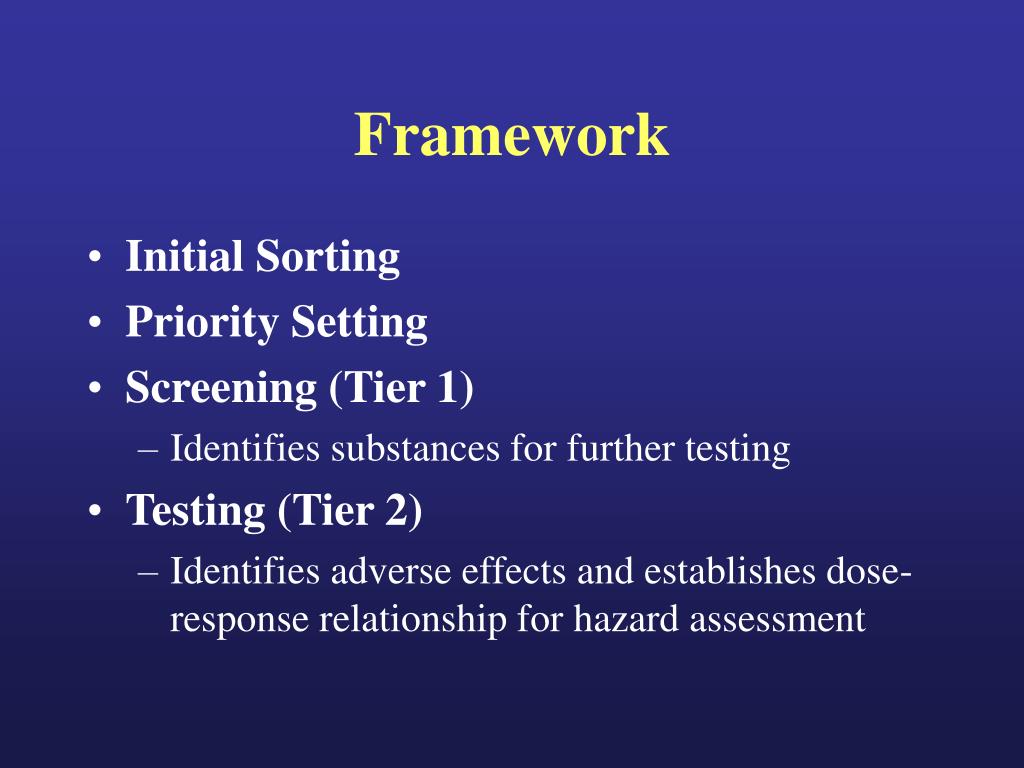 Framework

• Initial Sorting
• Priority Setting
• Screening (Tier 1)
– Identifies substances for further testing
• Testing (Tier 2)
– Identifies adverse effects and establishes dose-response relationship for hazard assessment